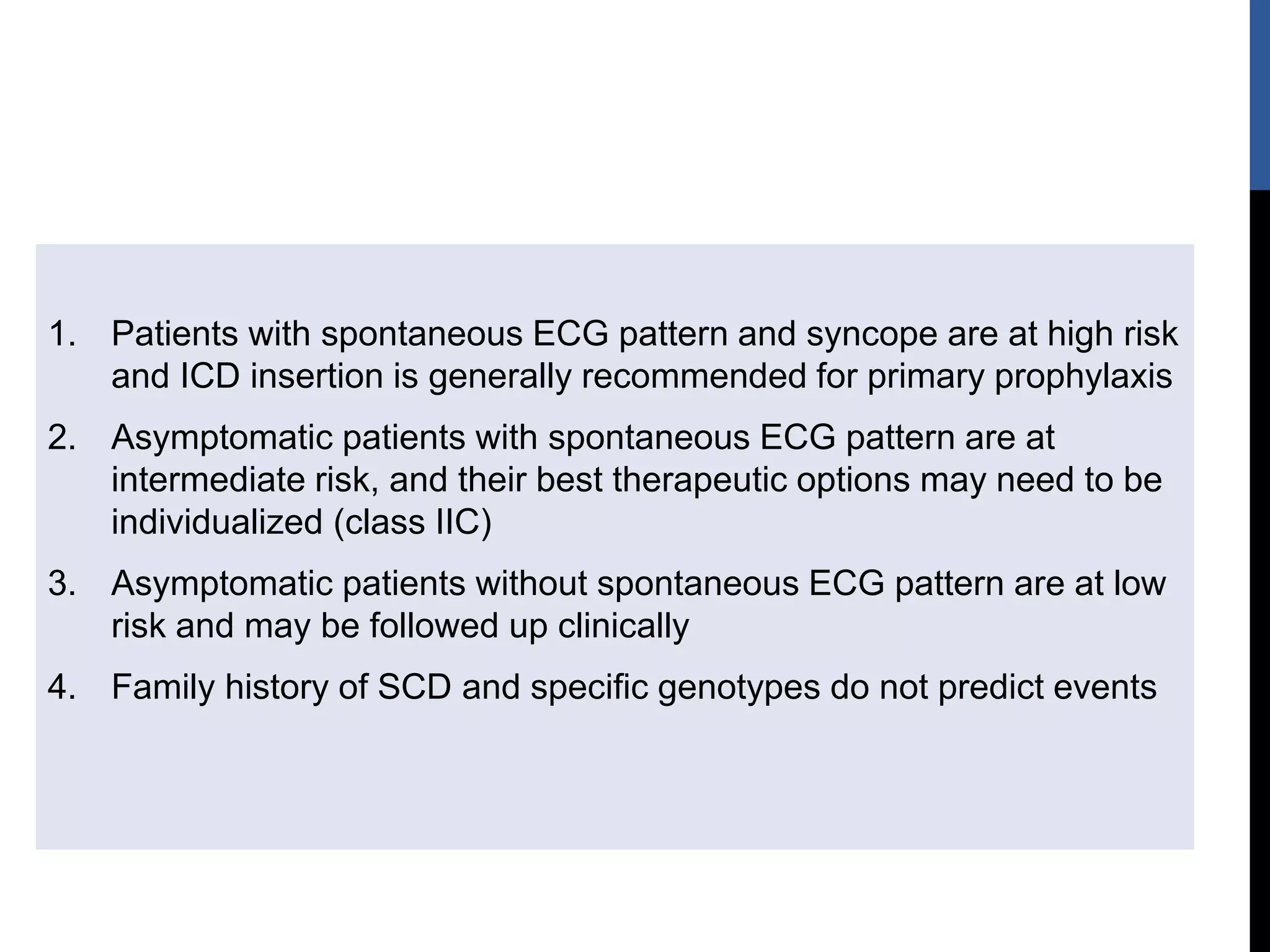 1. Patients with spontaneous ECG pattern and syncope are at high risk and ICD insertion is generally recommended for primary prophylaxis

2. Asymptomatic patients with spontaneous ECG pattern are at intermediate risk, and their best therapeutic options may need to be individualized (class IIC)

3. Asymptomatic patients without spontaneous ECG pattern are at low risk and may be followed up clinically

4. Family history of SCD and specific genotypes do not predict events